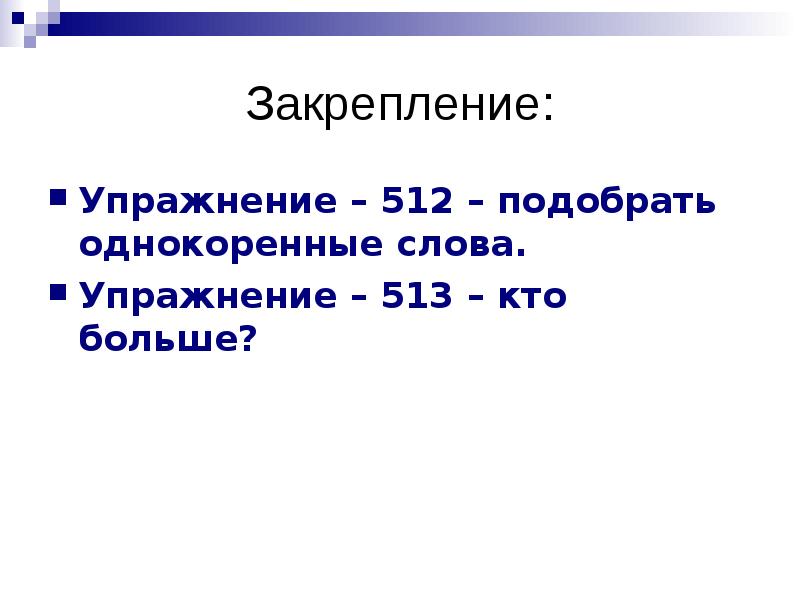 Закрепление:

Упражнение – 512 – подобрать однокоренные слова.

Упражнение – 513 – кто больше?